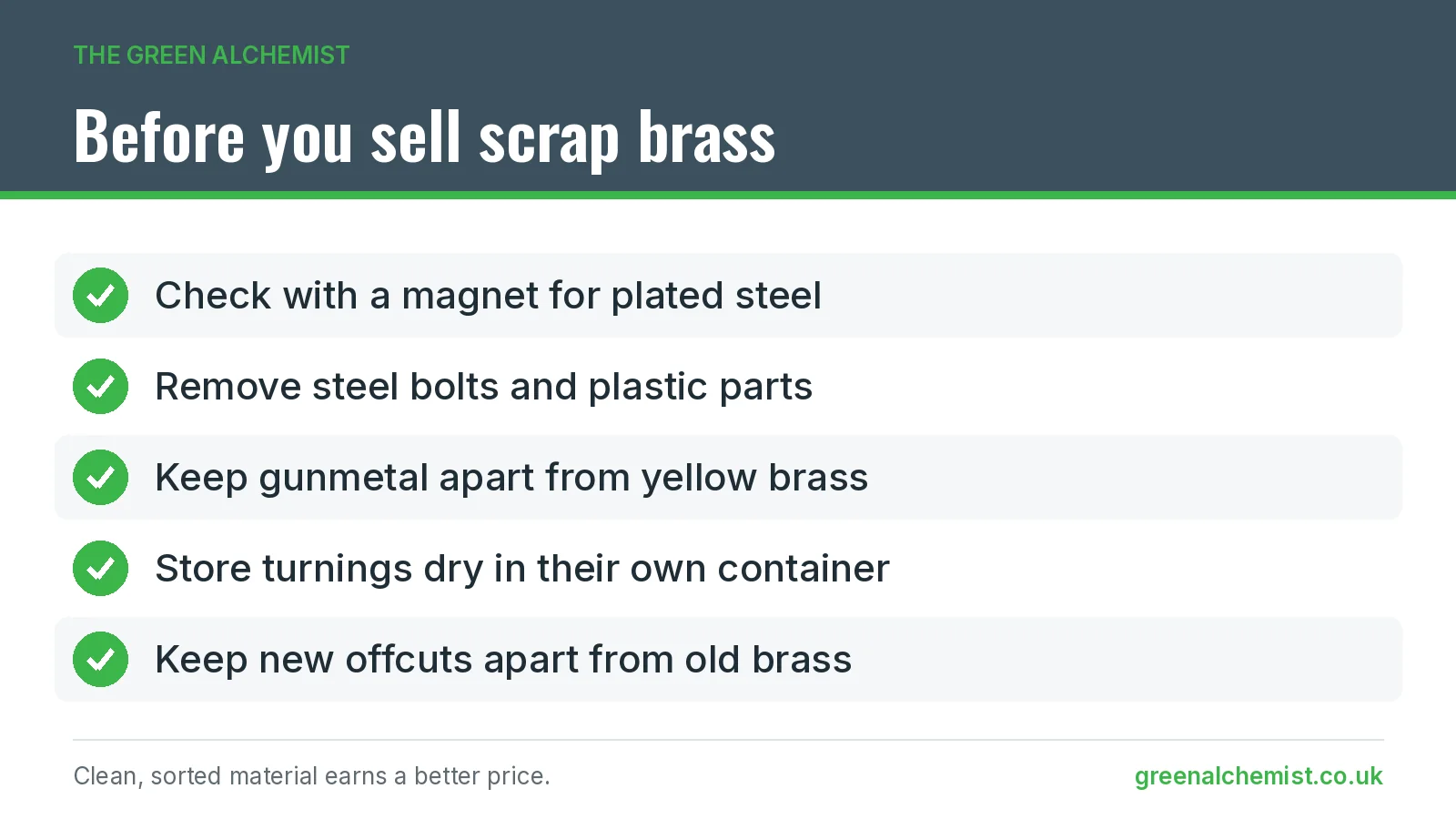 THE GREEN ALCHEMIST

Before you sell scrap brass

✓ Check with a magnet for plated steel

✓ Remove steel bolts and plastic parts

✓ Keep gunmetal apart from yellow brass

✓ Store turnings dry in their own container

✓ Keep new offcuts apart from old brass

Clean, sorted material earns a better price.

greenalchemist.co.uk